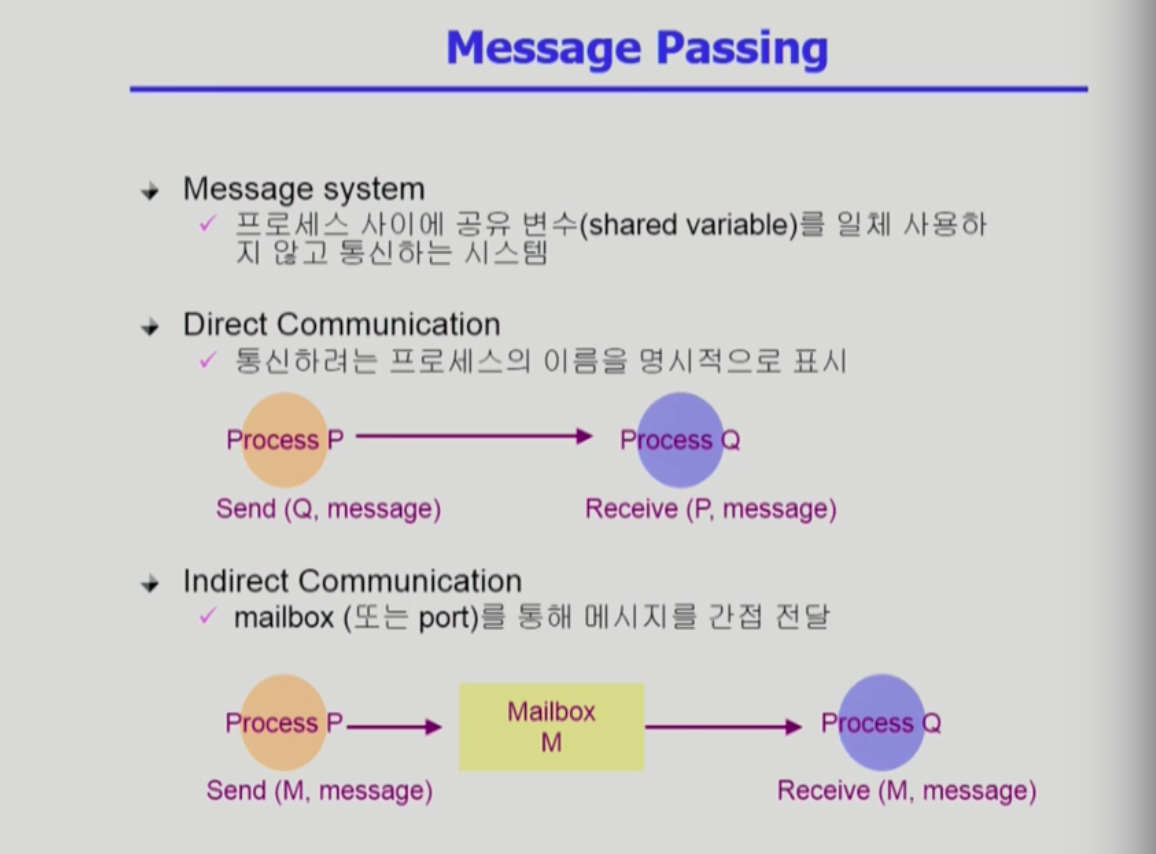 Message Passing

Message system
✓ 프로세스 사이에 공유 변수(shared variable)를 일체 사용하지 않고 통신하는 시스템

Direct Communication
✓ 통신하려는 프로세스의 이름을 명시적으로 표시

Process P
Process Q
Send (Q, message)
Receive (P, message)

Indirect Communication
✓ mailbox (또는 port)를 통해 메시지를 간접 전달

Process P
Mailbox M
Process Q
Send (M, message)
Receive (M, message)